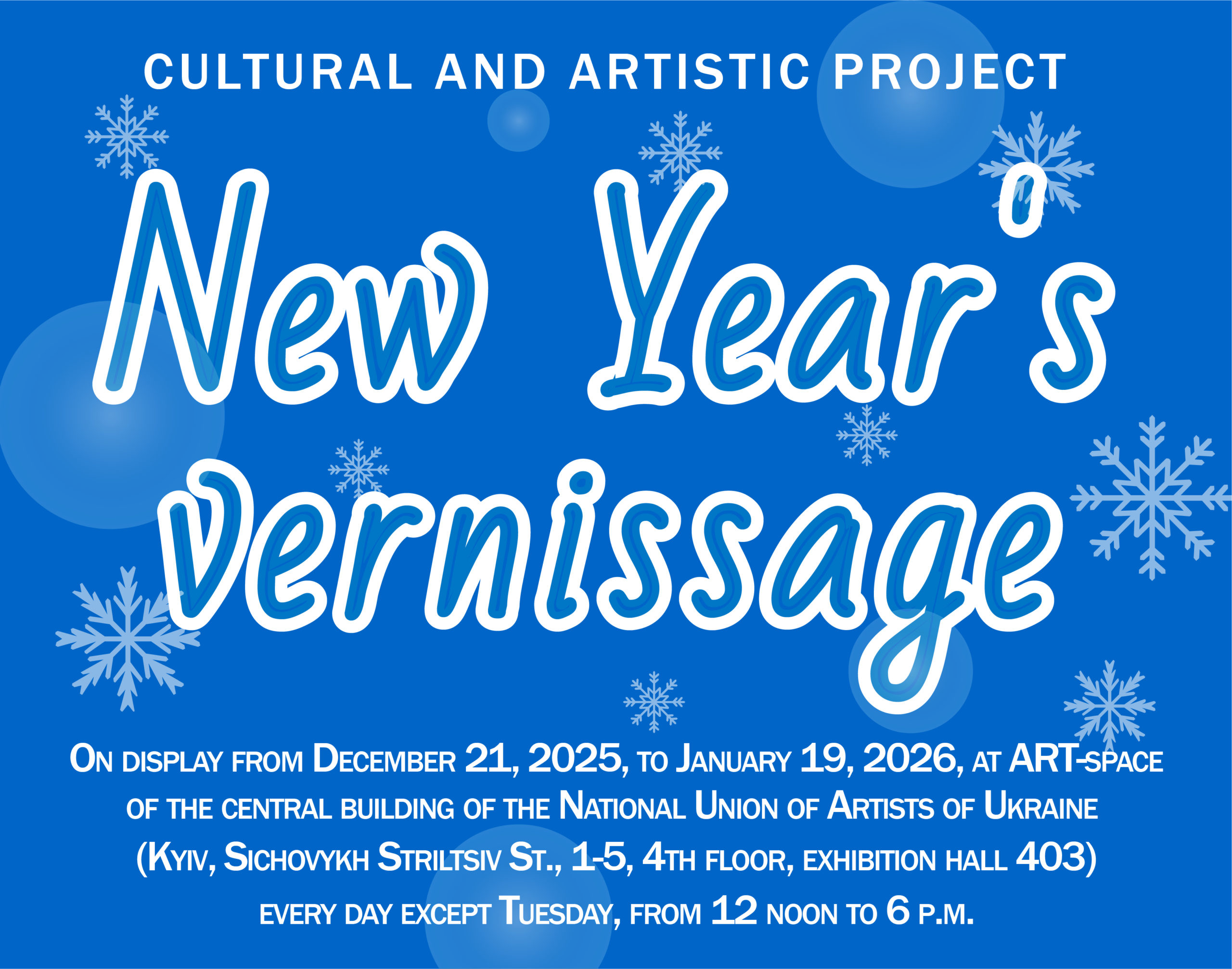 CULTURAL AND ARTISTIC PROJECT

New Year's Vernissage

On display from December 21, 2025, to January 19, 2026, at ART-space of the central building of the National Union of Artists of Ukraine (Kyiv, Sichovykh Striltsiv St., 1-5, 4th floor, exhibition hall 403) every day except Tuesday, from 12 noon to 6 p.m.